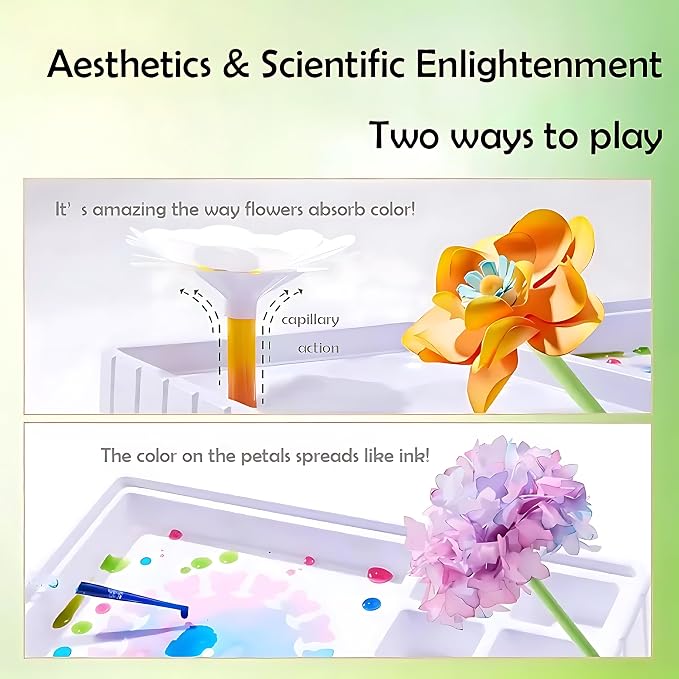 Aesthetics & Scientific Enlightenment

Two ways to play

It' s amazing the way flowers absorb color!

capillary action

The color on the petals spreads like ink!